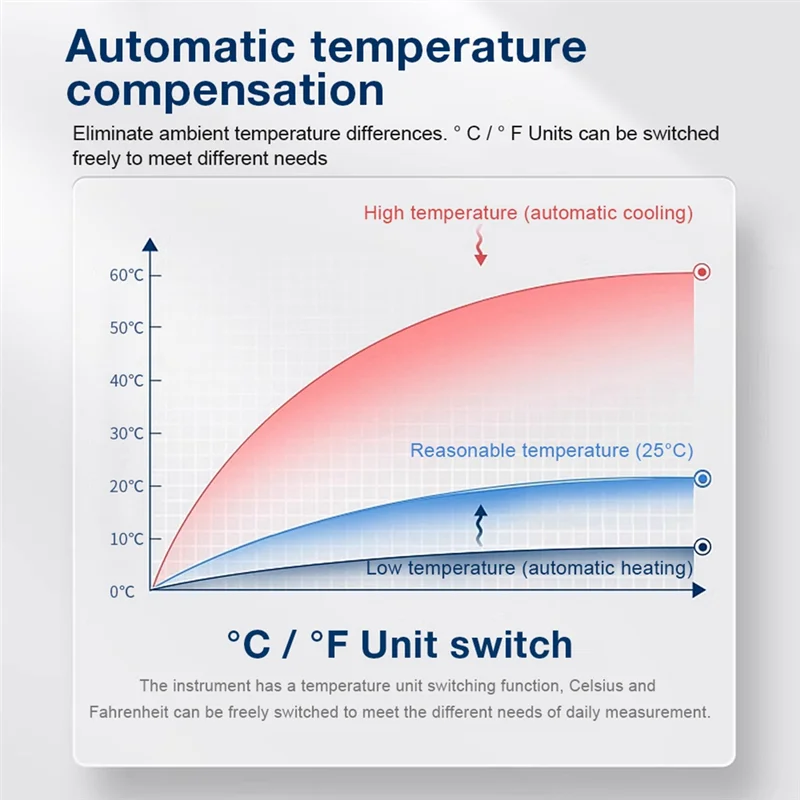 Automatic temperature compensation

Eliminate ambient temperature differences. ° C / ° F Units can be switched freely to meet different needs

High temperature (automatic cooling)

60°C
50°C
40°C
30°C
20°C
10°C
0°C

Reasonable temperature (25°C)

Low temperature (automatic heating)

°C / °F Unit switch

The instrument has a temperature unit switching function, Celsius and Fahrenheit can be freely switched to meet the different needs of daily measurement.